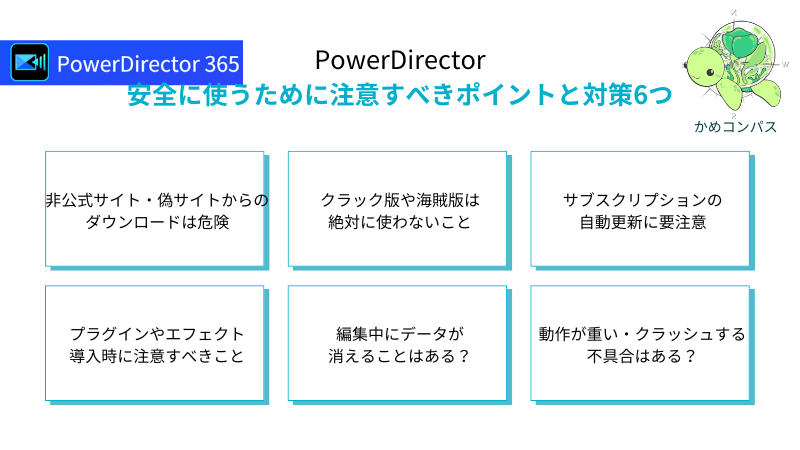 PowerDirector 365

PowerDirector
安全に使うために注意すべきポイントと対策6つ

かめコンパス

非公式サイト・偽サイトからのダウンロードは危険

クラック版や海賊版は絶対に使わないこと

サブスクリプションの自動更新に要注意

プラグインやエフェクト導入時に注意すべきこと

編集中にデータが消えることはある？

動作が重い・クラッシュする不具合はある？